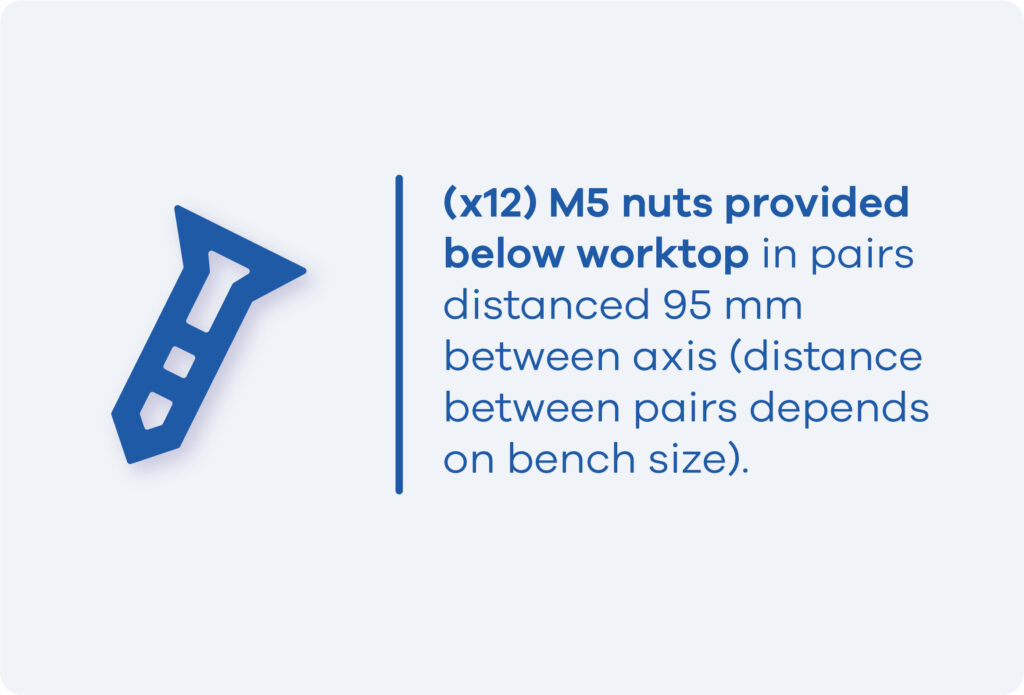 (x12) M5 nuts provided below worktop in pairs distanced 95 mm between axis (distance between pairs depends on bench size).